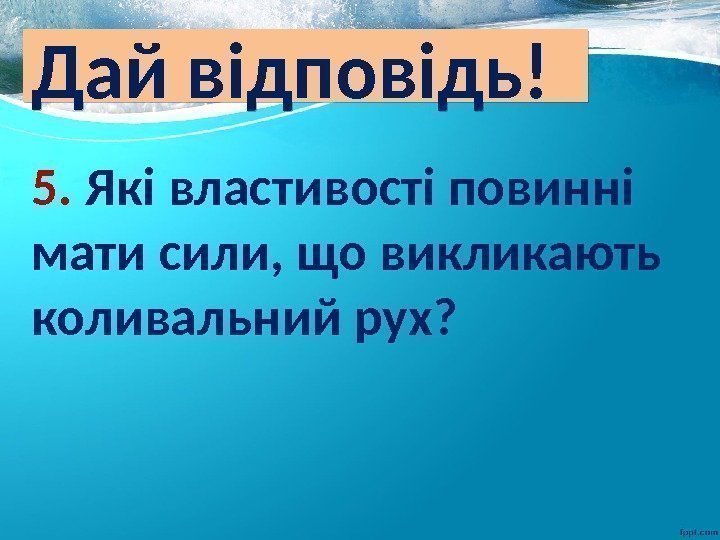 Дай відповідь!

5. Які властивості повинні мати сили, що викликають коливальний рух?

fppt.com